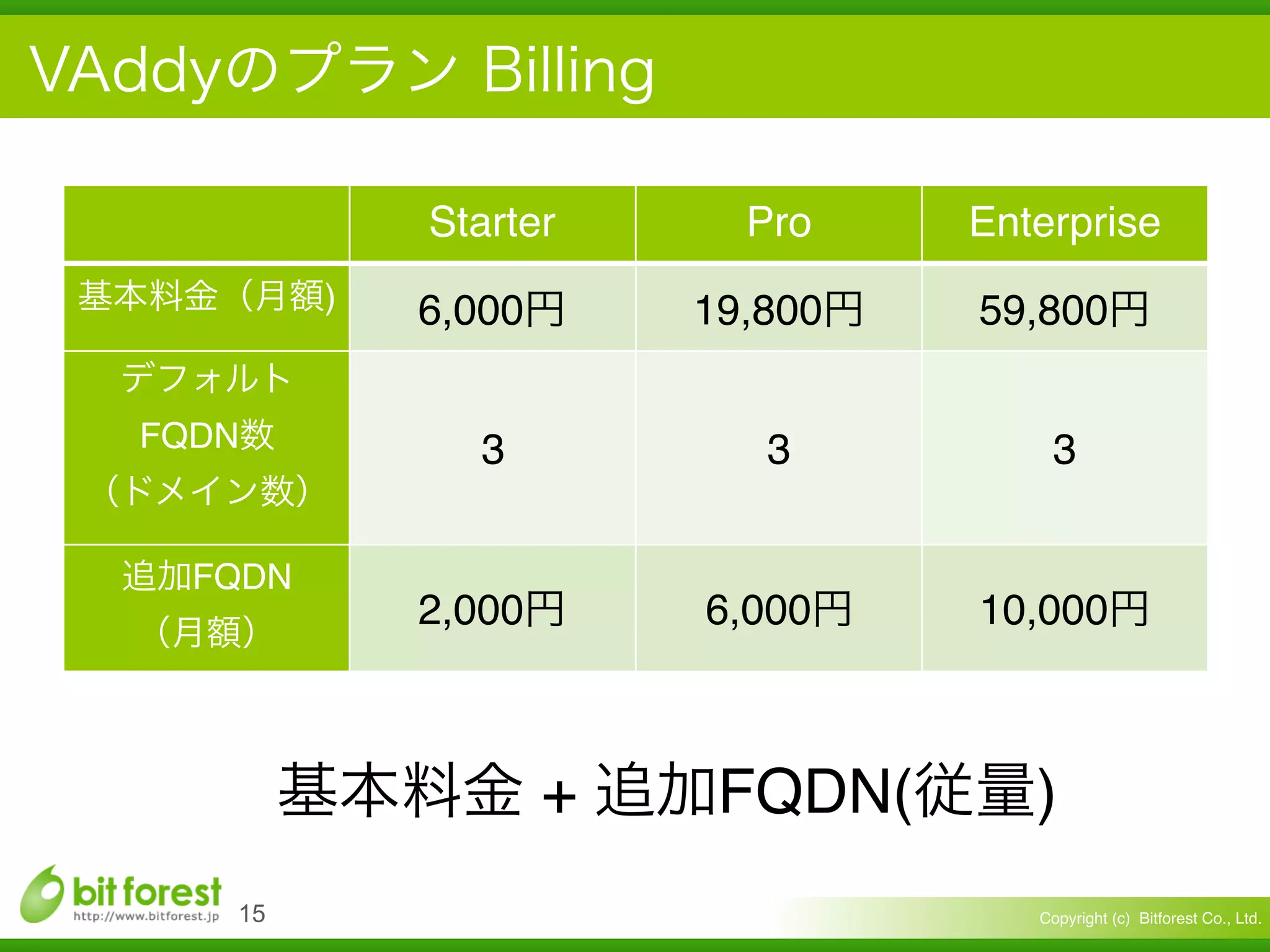 VAddyのプラン Billing

| | Starter | Pro | Enterprise |
|---|---|---|---|
| 基本料金（月額) | 6,000円 | 19,800円 | 59,800円 |
| デフォルト FQDN数 （ドメイン数） | 3 | 3 | 3 |
| 追加FQDN （月額） | 2,000円 | 6,000円 | 10,000円 |

基本料金 + 追加FQDN(従量)

bit forest
http://www.bitforest.jp
15

Copyright (c) Bitforest Co., Ltd.